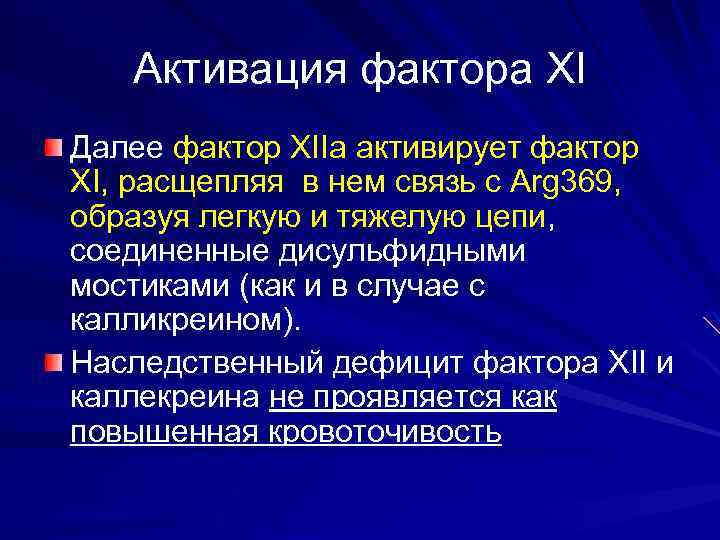 Активация фактора XI

Далее фактор XIIa активирует фактор XI, расщепляя в нем связь с Arg369, образуя легкую и тяжелую цепи, соединенные дисульфидными мостиками (как и в случае с калликреином).

Наследственный дефицит фактора XII и каллекреина не проявляется как повышенная кровоточивость